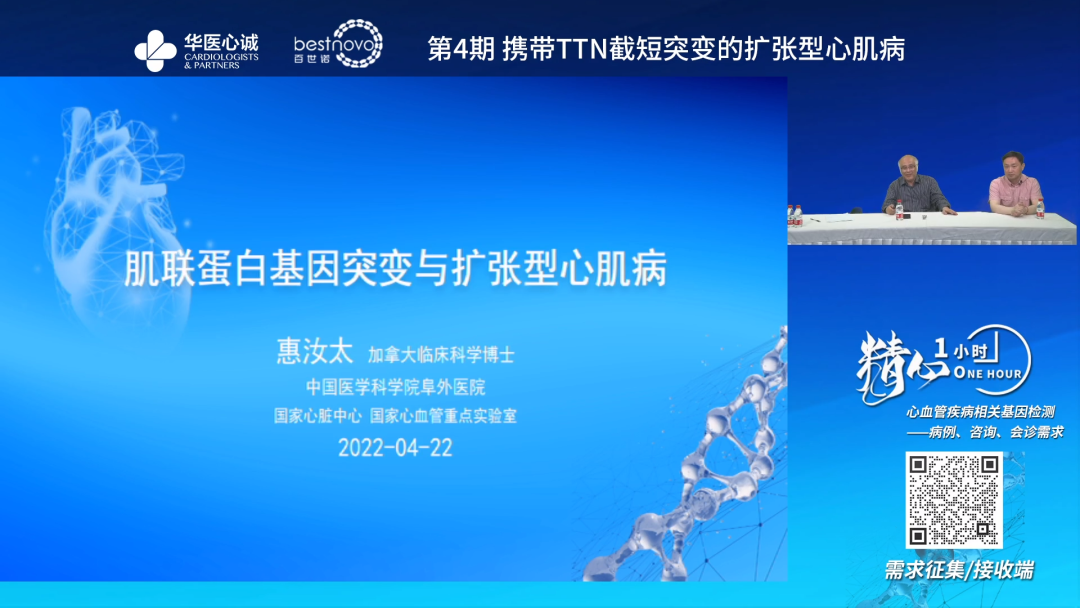 华医心诚
CARDIOLOGISTS & PARTNERS

bestnovo
百世诺

第4期 携带TTN截短突变的扩张型心肌病

肌联蛋白基因突变与扩张型心肌病

惠汝太 加拿大临床科学博士
中国医学科学院阜外医院
国家心脏中心 国家心血管重点实验室
2022-04-22

精心 1小时 ONE HOUR

心血管疾病相关基因检测
——病例、咨询、会诊需求

需求征集/接收端